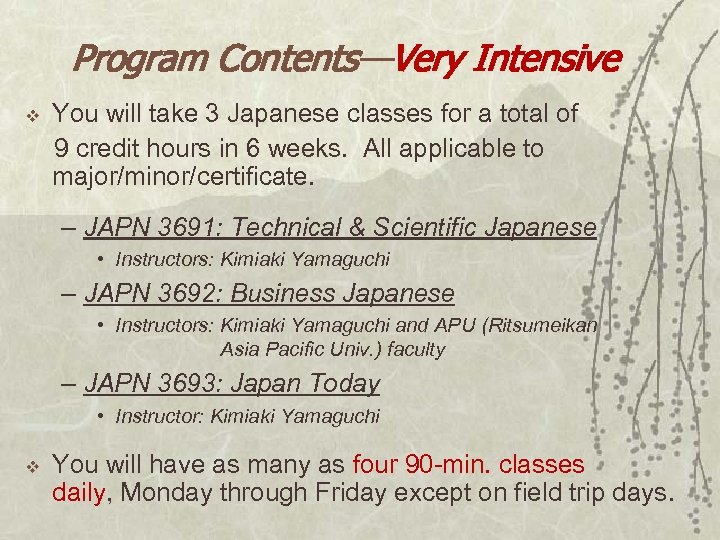 Program Contents—Very Intensive

❖ You will take 3 Japanese classes for a total of 9 credit hours in 6 weeks. All applicable to major/minor/certificate.

– JAPN 3691: Technical & Scientific Japanese

• Instructors: Kimiaki Yamaguchi

– JAPN 3692: Business Japanese

• Instructors: Kimiaki Yamaguchi and APU (Ritsumeikan Asia Pacific Univ.) faculty

– JAPN 3693: Japan Today

• Instructor: Kimiaki Yamaguchi

❖ You will have as many as four 90-min. classes daily, Monday through Friday except on field trip days.